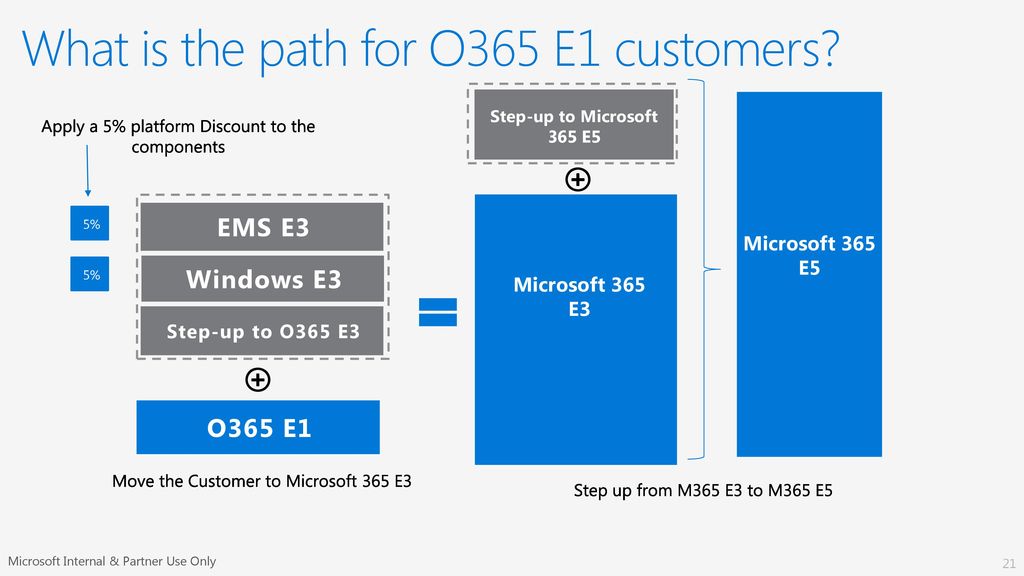 What is the path for O365 E1 customers?

Apply a 5% platform Discount to the components

5%

5%

EMS E3

Windows E3

Step-up to O365 E3

O365 E1

Move the Customer to Microsoft 365 E3

Step-up to Microsoft 365 E5

Microsoft 365 E3

Microsoft 365 E5

Step up from M365 E3 to M365 E5

Microsoft Internal & Partner Use Only

21